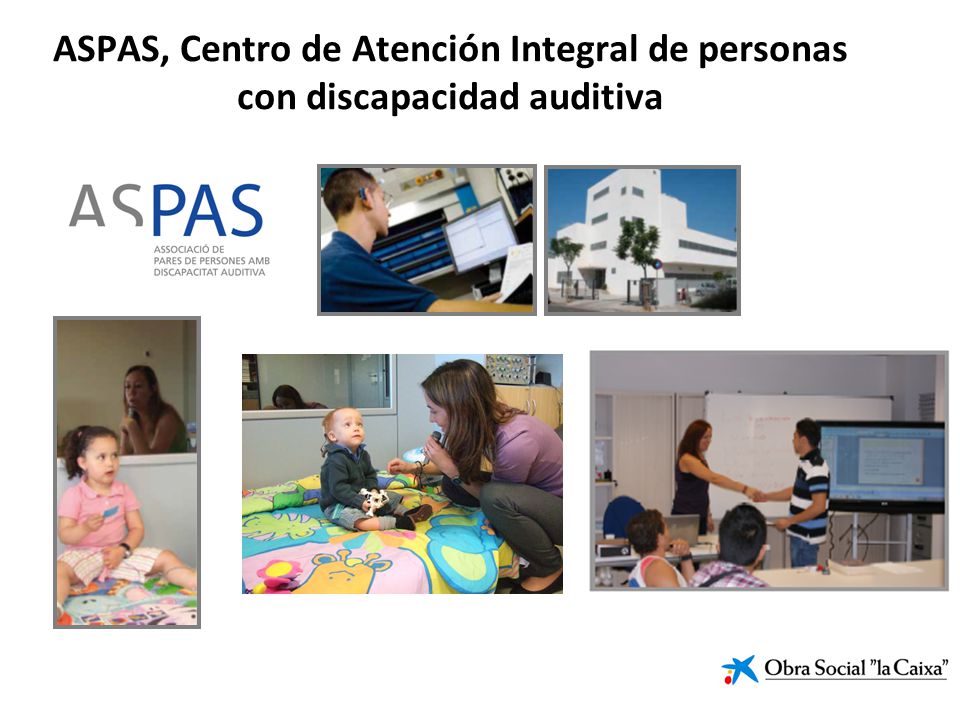 ASPAS, Centro de Atención Integral de personas con discapacidad auditiva

ASPAS
ASSOCIACIÓ DE PARES DE PERSONES AMB DISCAPACITAT AUDITIVA

Obra Social "la Caixa"